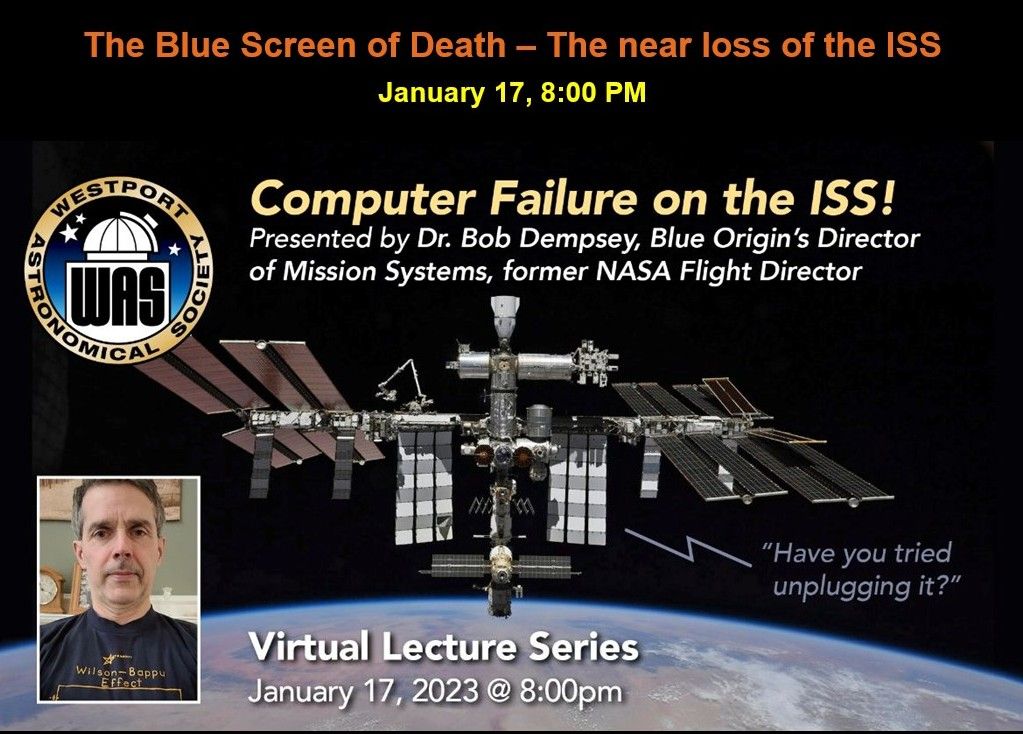 The Blue Screen of Death – The near loss of the ISS
January 17, 8:00 PM

WESTPORT ASTRONOMICAL SOCIETY
WAS

Computer Failure on the ISS!
Presented by Dr. Bob Dempsey, Blue Origin's Director of Mission Systems, former NASA Flight Director

"Have you tried unplugging it?"

Wilson-Bappu Effect

Virtual Lecture Series
January 17, 2023 @ 8:00pm